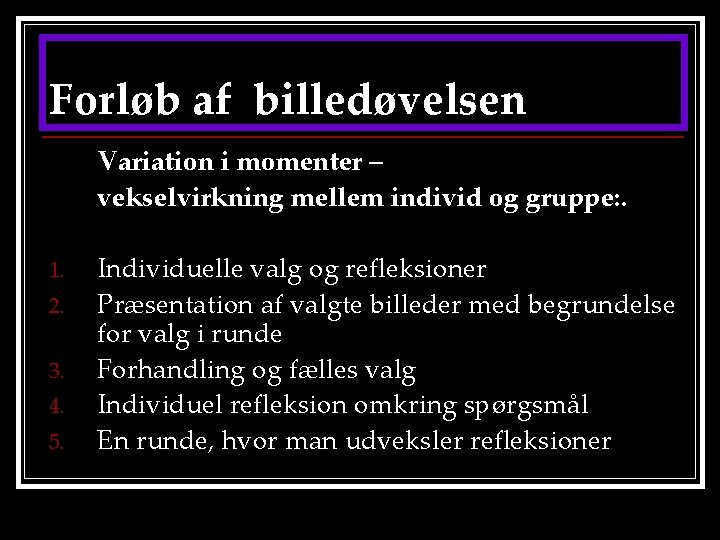 Forløb af  billedøvelsen

Variation i momenter –
vekselvirkning mellem individ og gruppe:.

1. Individuelle valg og refleksioner
2. Præsentation af valgte billeder med begrundelse for valg i runde
3. Forhandling og fælles valg
4. Individuel refleksion omkring spørgsmål
5. En runde, hvor man udveksler refleksioner